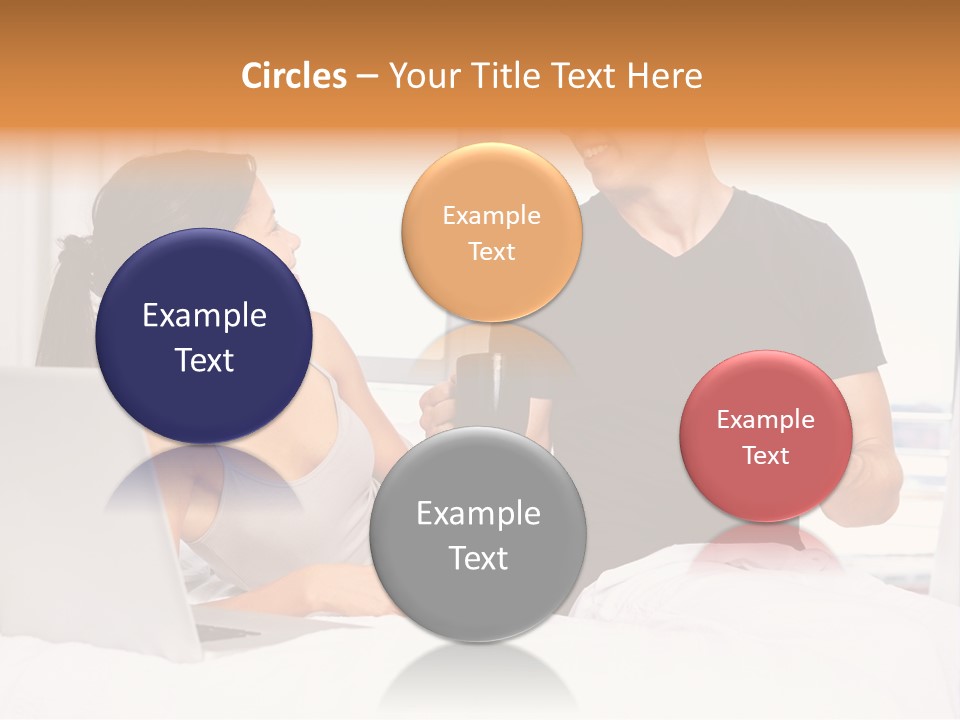 Circles – Your Title Text Here

Example Text

Example Text

Example Text

Example Text